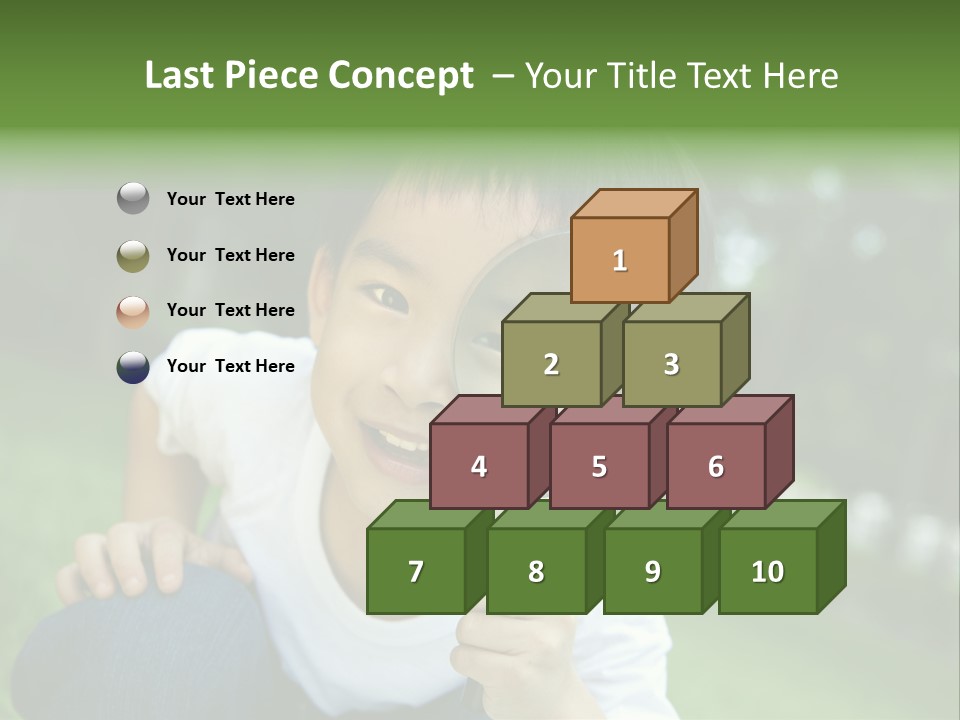 Last Piece Concept – Your Title Text Here

Your Text Here

Your Text Here

Your Text Here

Your Text Here

1

2

3

4

5

6

7

8

9

10